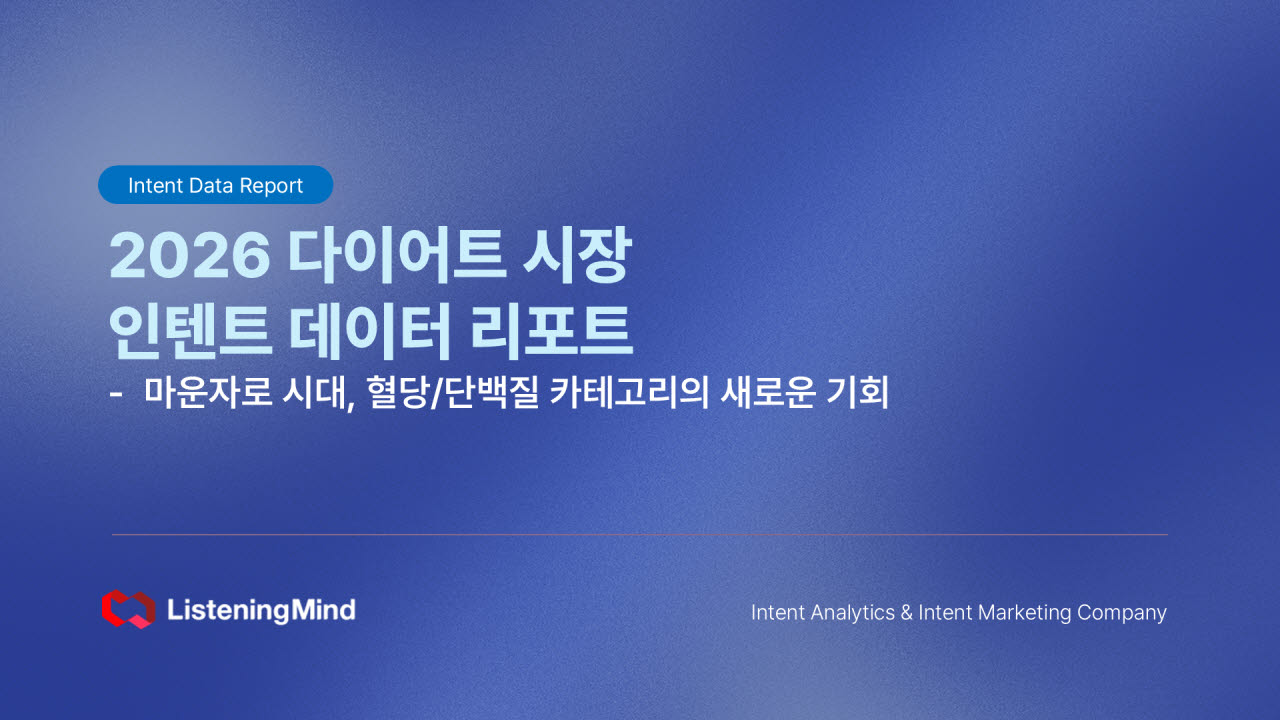 Intent Data Report

2026 다이어트 시장
인텐트 데이터 리포트

- 마운자로 시대, 혈당/단백질 카테고리의 새로운 기회

ListeningMind

Intent Analytics & Intent Marketing Company